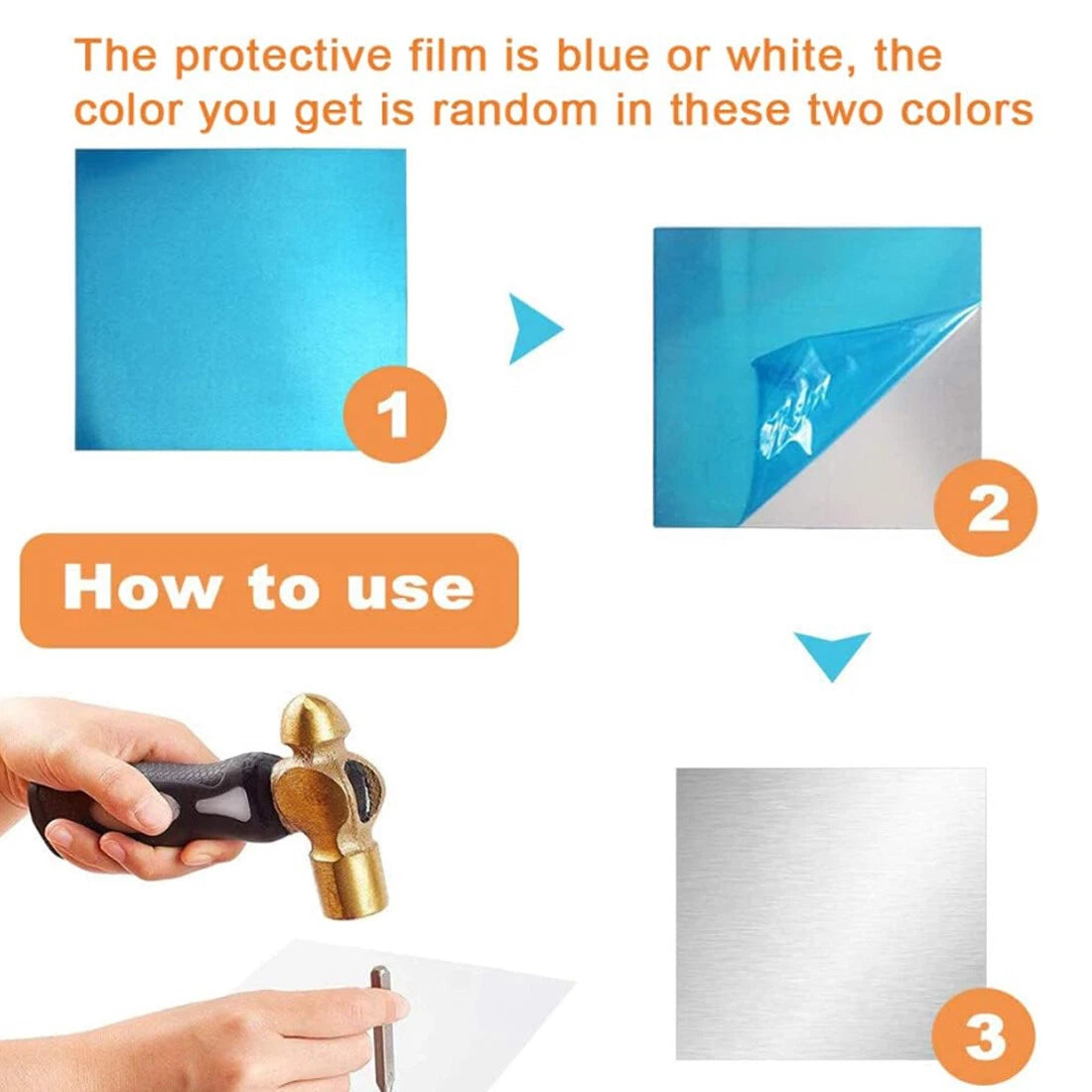 The protective film is blue or white, the color you get is random in these two colors

1

2

How to use

3